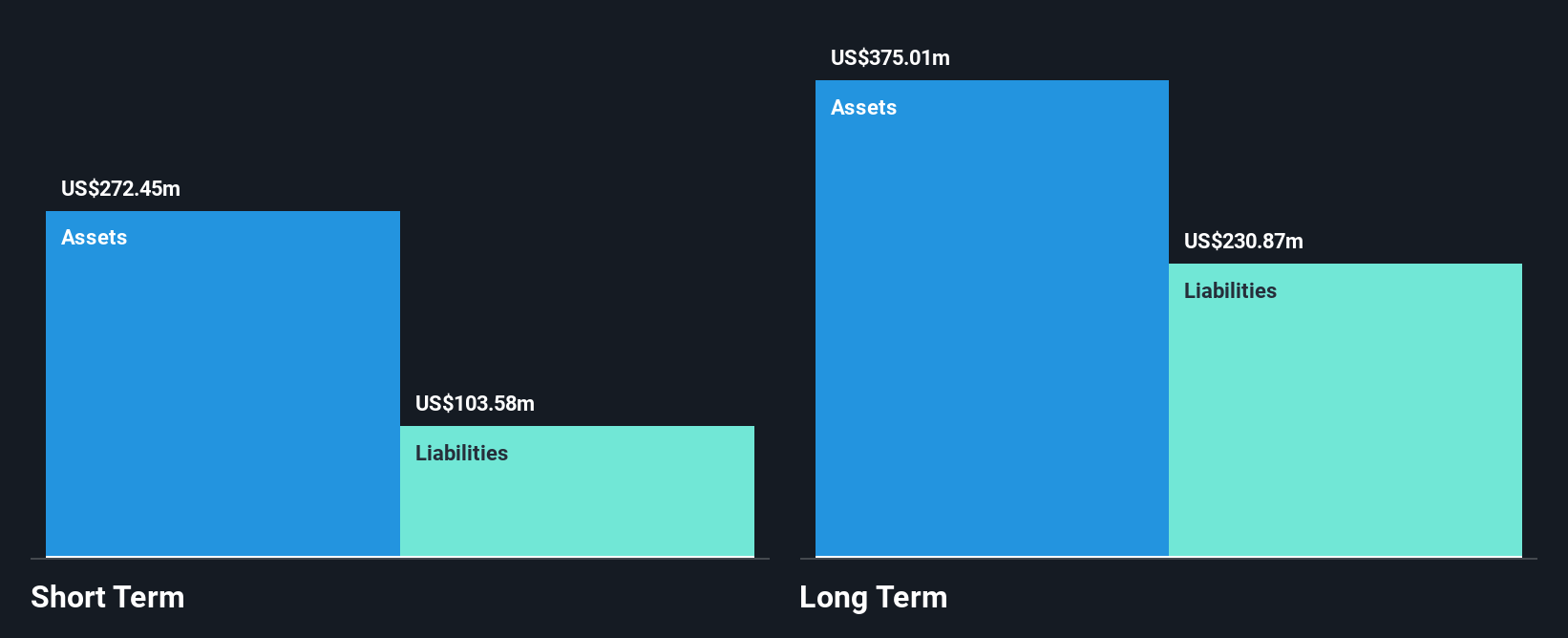 US$272.45m

Assets

US$103.58m

Liabilities

Short Term

US$375.01m

Assets

US$230.87m

Liabilities

Long Term